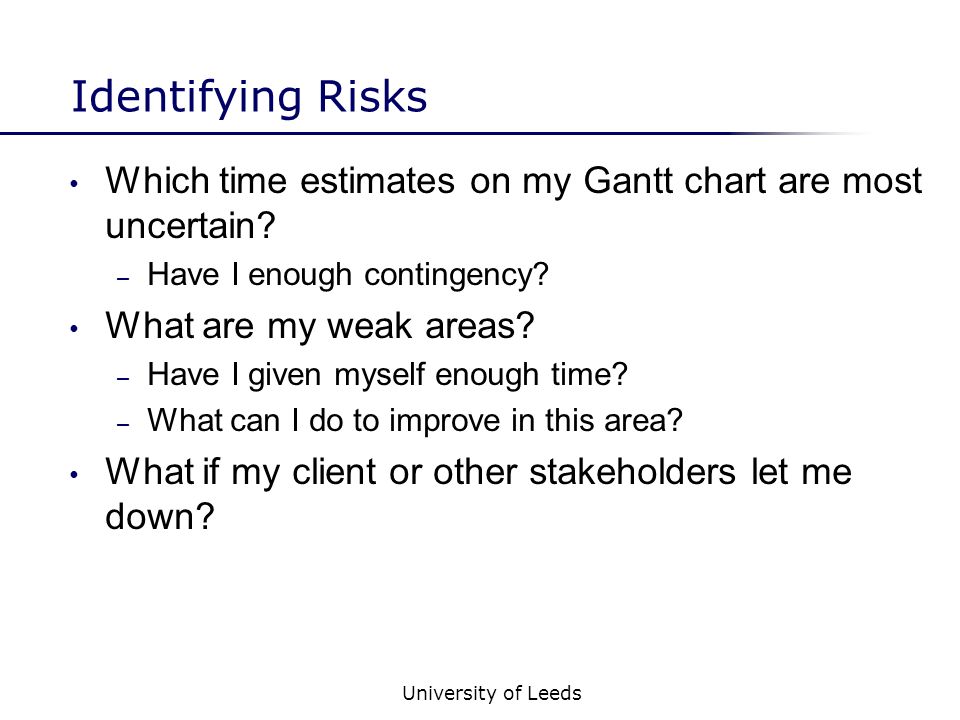 Identifying Risks

• Which time estimates on my Gantt chart are most uncertain?
  – Have I enough contingency?
• What are my weak areas?
  – Have I given myself enough time?
  – What can I do to improve in this area?
• What if my client or other stakeholders let me down?

University of Leeds